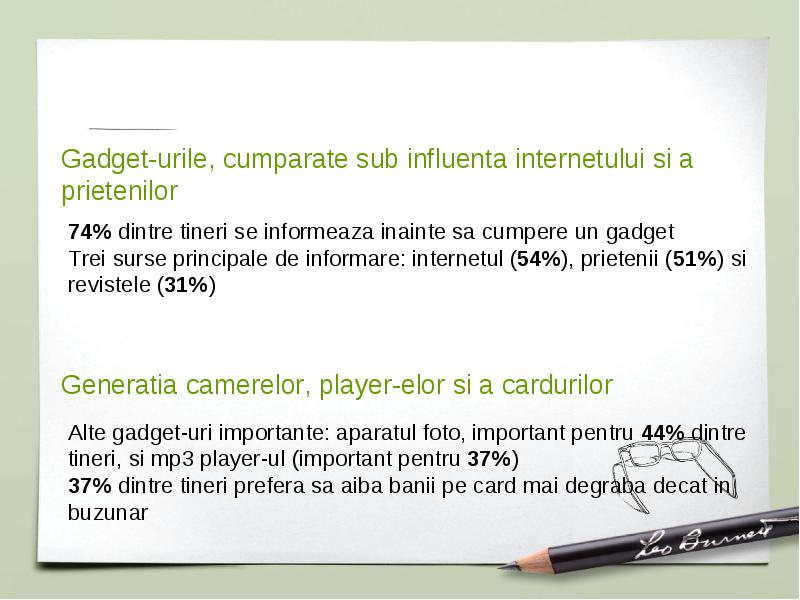 Gadget-urile, cumparate sub influenta internetului si a prietenilor

74% dintre tineri se informeaza inainte sa cumpere un gadget
Trei surse principale de informare: internetul (54%), prietenii (51%) si revistele (31%)

Generatia camerelor, player-elor si a cardurilor

Alte gadget-uri importante: aparatul foto, important pentru 44% dintre tineri, si mp3 player-ul (important pentru 37%)
37% dintre tineri prefera sa aiba banii pe card mai degraba decat in buzunar

Leo Burnett